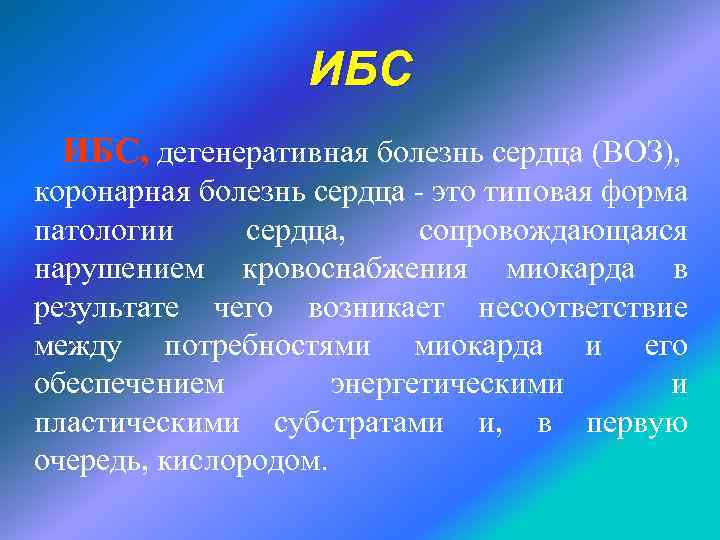 ИБС

ИБС, дегенеративная болезнь сердца (ВОЗ), коронарная болезнь сердца - это типовая форма патологии сердца, сопровождающаяся нарушением кровоснабжения миокарда в результате чего возникает несоответствие между потребностями миокарда и его обеспечением энергетическими и пластическими субстратами и, в первую очередь, кислородом.